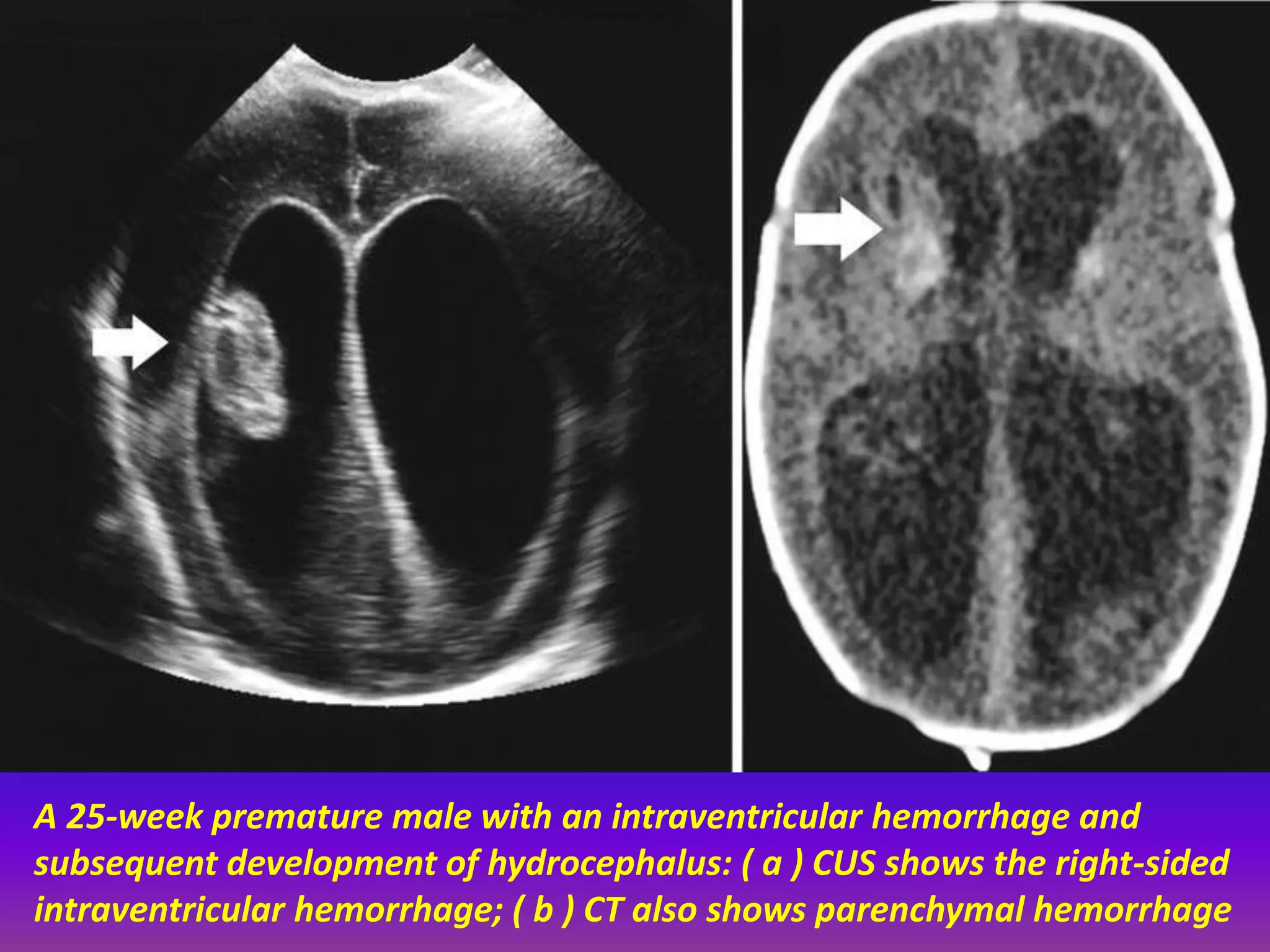 A 25-week premature male with an intraventricular hemorrhage and subsequent development of hydrocephalus: ( a ) CUS shows the right-sided intraventricular hemorrhage; ( b ) CT also shows parenchymal hemorrhage